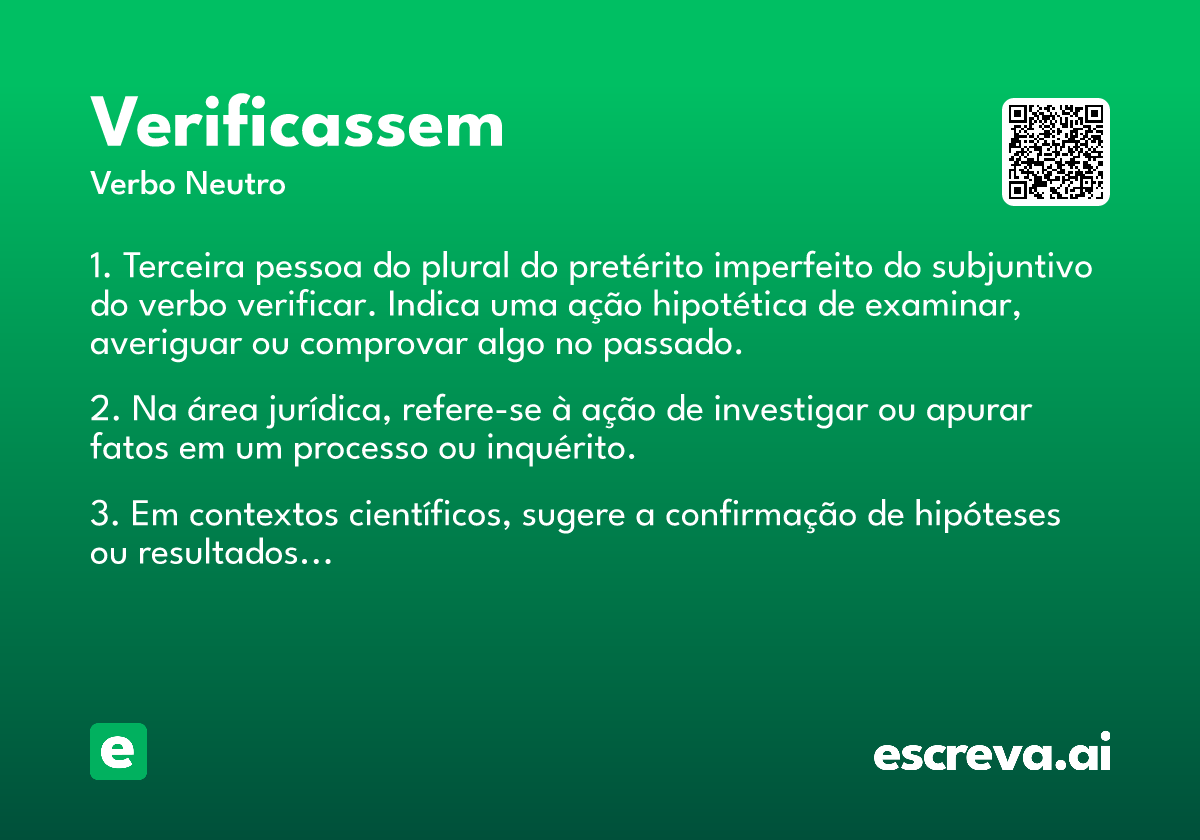 Verificassem
Verbo Neutro

1. Terceira pessoa do plural do pretérito imperfeito do subjuntivo do verbo verificar. Indica uma ação hipotética de examinar, averiguar ou comprovar algo no passado.

2. Na área jurídica, refere-se à ação de investigar ou apurar fatos em um processo ou inquérito.

3. Em contextos científicos, sugere a confirmação de hipóteses ou resultados...

e

escreva.ai